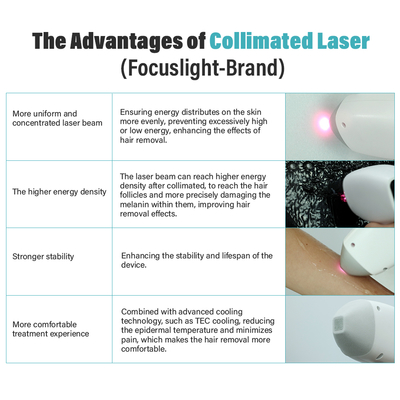 The Advantages of Collimated Laser
(Focuslight-Brand)

| | | |
|---|---|---|
| More uniform and concentrated laser beam | Ensuring energy distributes on the skin more evenly, preventing excessively high or low energy, enhancing the effects of hair removal. | |
| The higher energy density | The laser beam can reach higher energy density after collimated, to reach the hair follicles and more precisely damaging the melanin within them, improving hair removal effects. | |
| Stronger stability | Enhancing the stability and lifespan of the device. | |
| More comfortable treatment experience | Combined with advanced cooling technology, such as TEC cooling, reducing the epidermal temperature and minimizes pain, which makes the hair removal more comfortable. | |